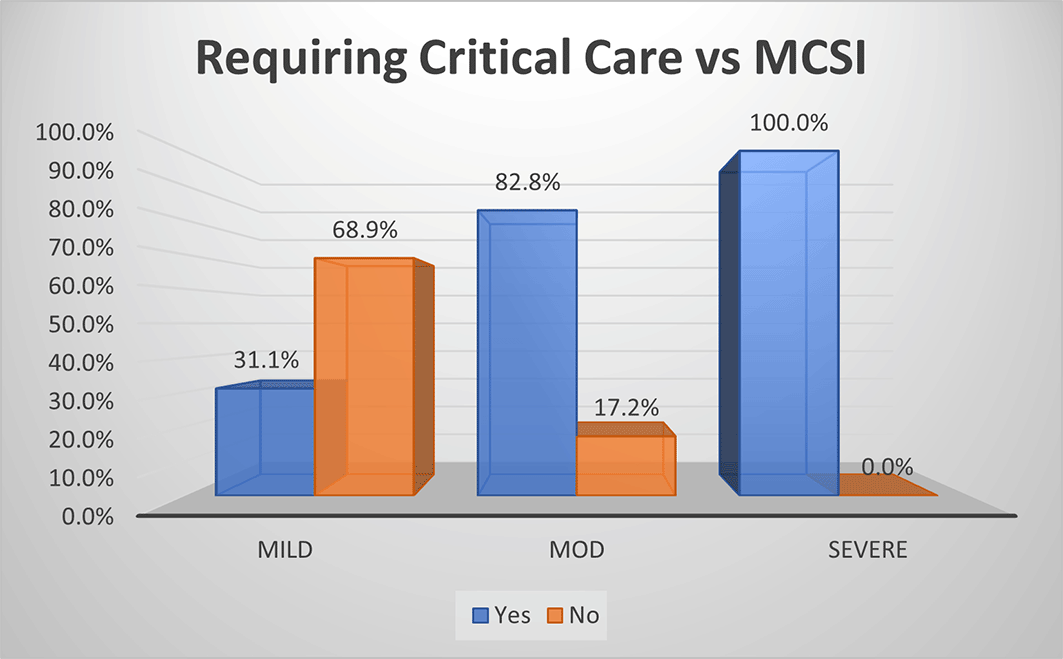 Requiring Critical Care vs MCSI

100.0%
90.0%
80.0%
70.0%
60.0%
50.0%
40.0%
30.0%
20.0%
10.0%
0.0%

31.1%
68.9%
82.8%
17.2%
100.0%
0.0%

MILD
MOD
SEVERE

Yes
No